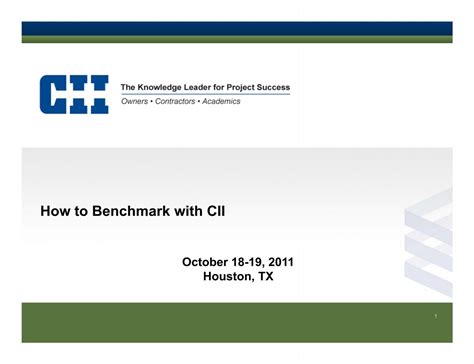 CII

The Knowledge Leader for Project Success

Owners • Contractors • Academics

How to Benchmark with CII

October 18-19, 2011
Houston, TX

1